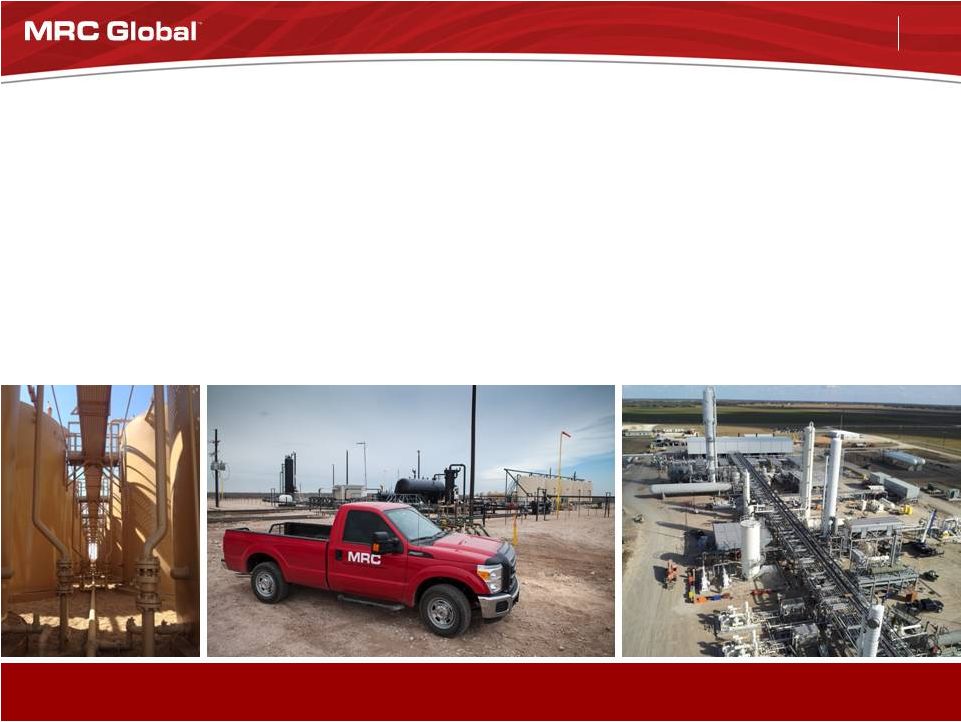 MRC Global™

MRC